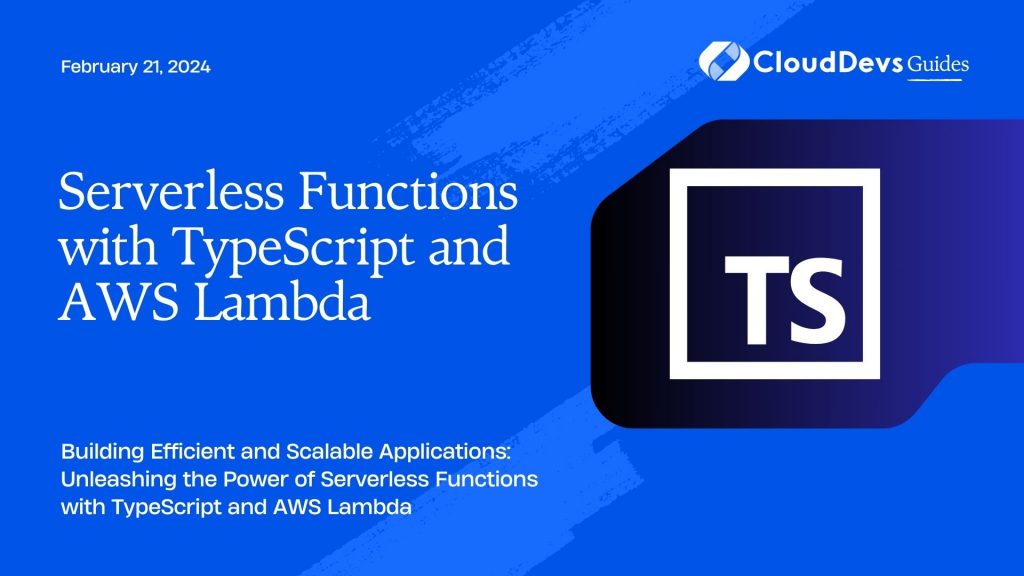 February 21, 2024

CloudDevs Guides

Serverless Functions with TypeScript and AWS Lambda

TS

Building Efficient and Scalable Applications: Unleashing the Power of Serverless Functions with TypeScript and AWS Lambda